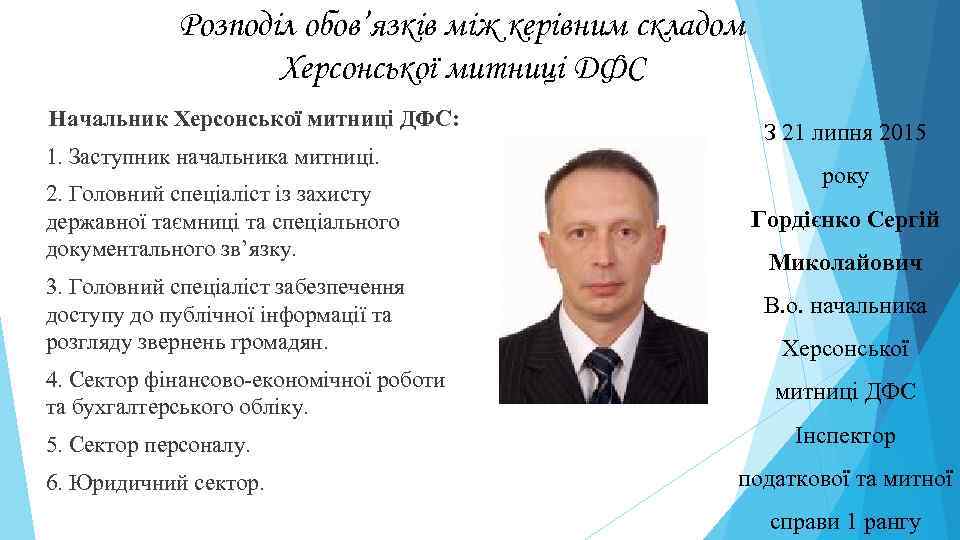 Розподіл обов'язків між керівним складом Херсонської митниці ДФС

Начальник Херсонської митниці ДФС:

1. Заступник начальника митниці.

2. Головний спеціаліст із захисту державної таємниці та спеціального документального зв'язку.

3. Головний спеціаліст забезпечення доступу до публічної інформації та розгляду звернень громадян.

4. Сектор фінансово-економічної роботи та бухгалтерського обліку.

5. Сектор персоналу.

6. Юридичний сектор.

З 21 липня 2015 року

Гордієнко Сергій Миколайович

В.о. начальника Херсонської митниці ДФС

Інспектор податкової та митної справи 1 рангу